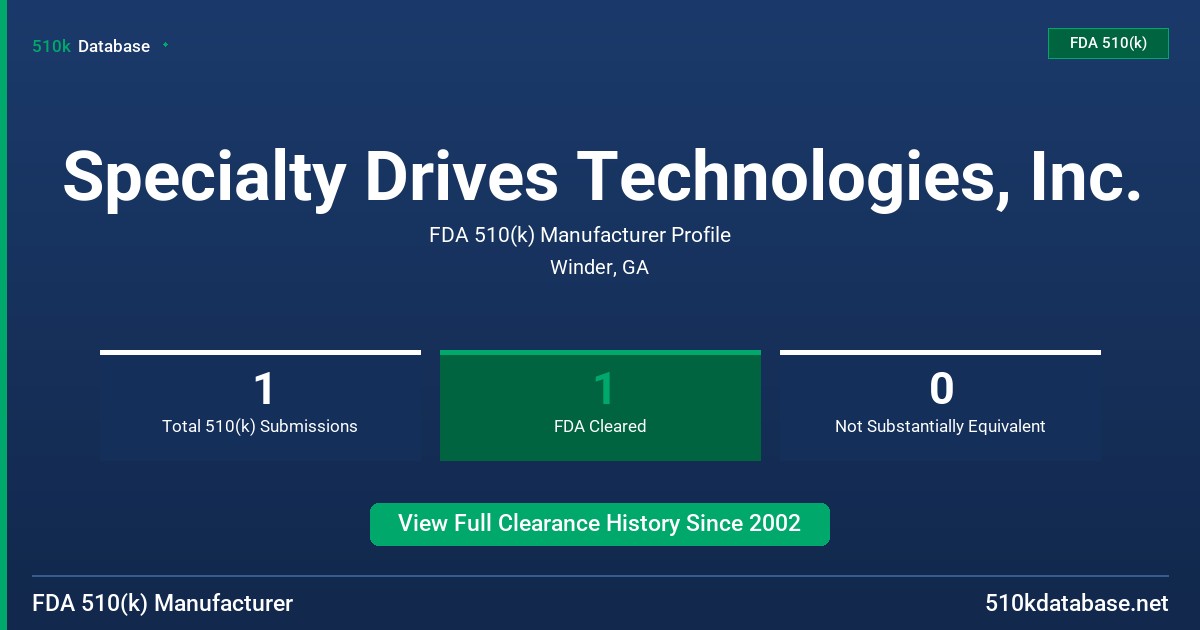 510k Database

FDA 510(k)

Specialty Drives Technologies, Inc.

FDA 510(k) Manufacturer Profile

Winder, GA

1
Total 510(k) Submissions

1
FDA Cleared

0
Not Substantially Equivalent

View Full Clearance History Since 2002

FDA 510(k) Manufacturer

510kdatabase.net